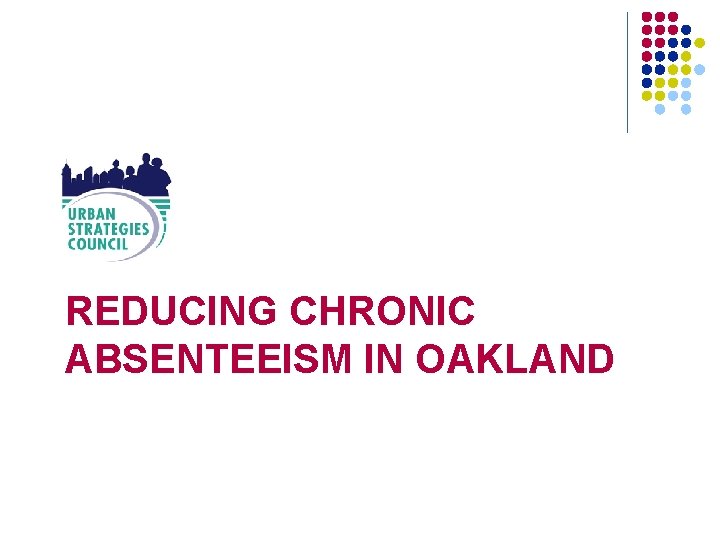 URBAN STRATEGIES COUNCIL

REDUCING CHRONIC ABSENTEEISM IN OAKLAND